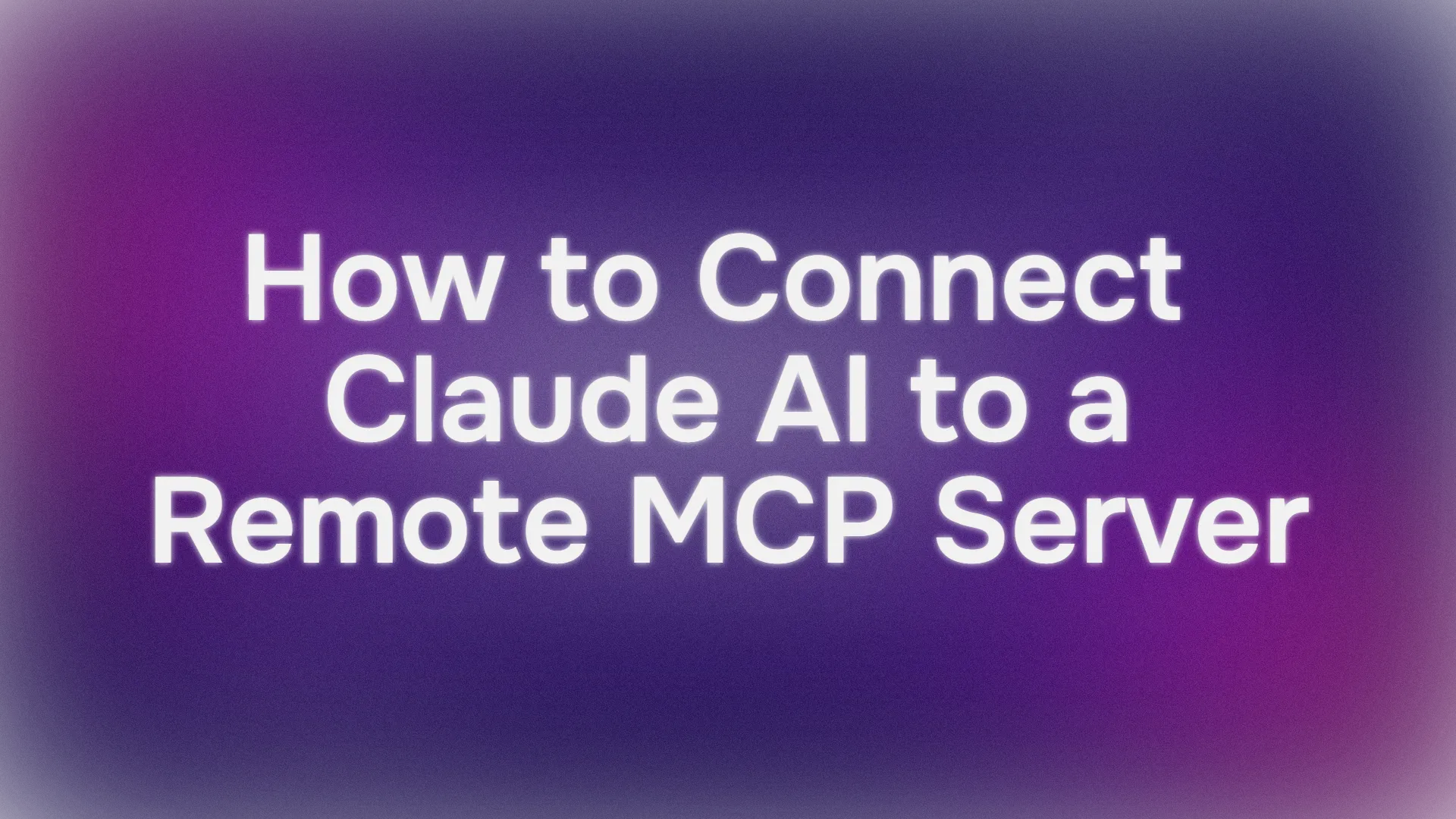 How to Connect Claude AI to a Remote MCP Server